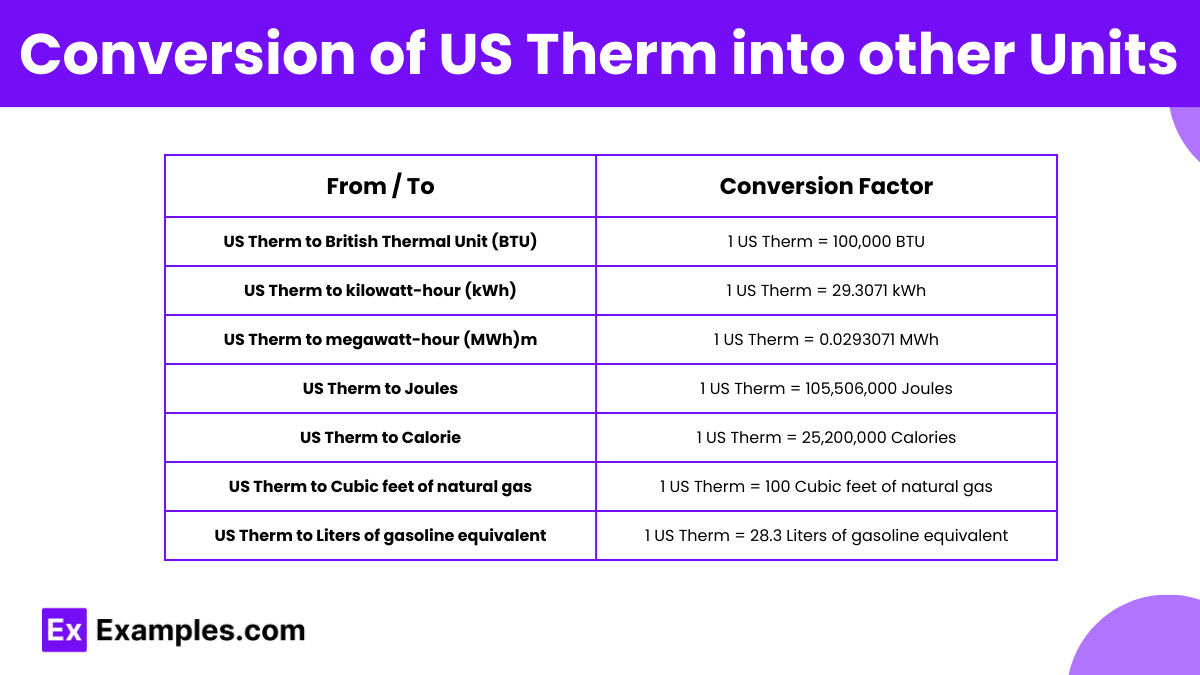 Conversion of US Therm into other Units

| From / To | Conversion Factor |
|---|---|
| US Therm to British Thermal Unit (BTU) | 1 US Therm = 100,000 BTU |
| US Therm to kilowatt-hour (kWh) | 1 US Therm = 29.3071 kWh |
| US Therm to megawatt-hour (MWh)m | 1 US Therm = 0.0293071 MWh |
| US Therm to Joules | 1 US Therm = 105,506,000 Joules |
| US Therm to Calorie | 1 US Therm = 25,200,000 Calories |
| US Therm to Cubic feet of natural gas | 1 US Therm = 100 Cubic feet of natural gas |
| US Therm to Liters of gasoline equivalent | 1 US Therm = 28.3 Liters of gasoline equivalent |

Ex Examples.com